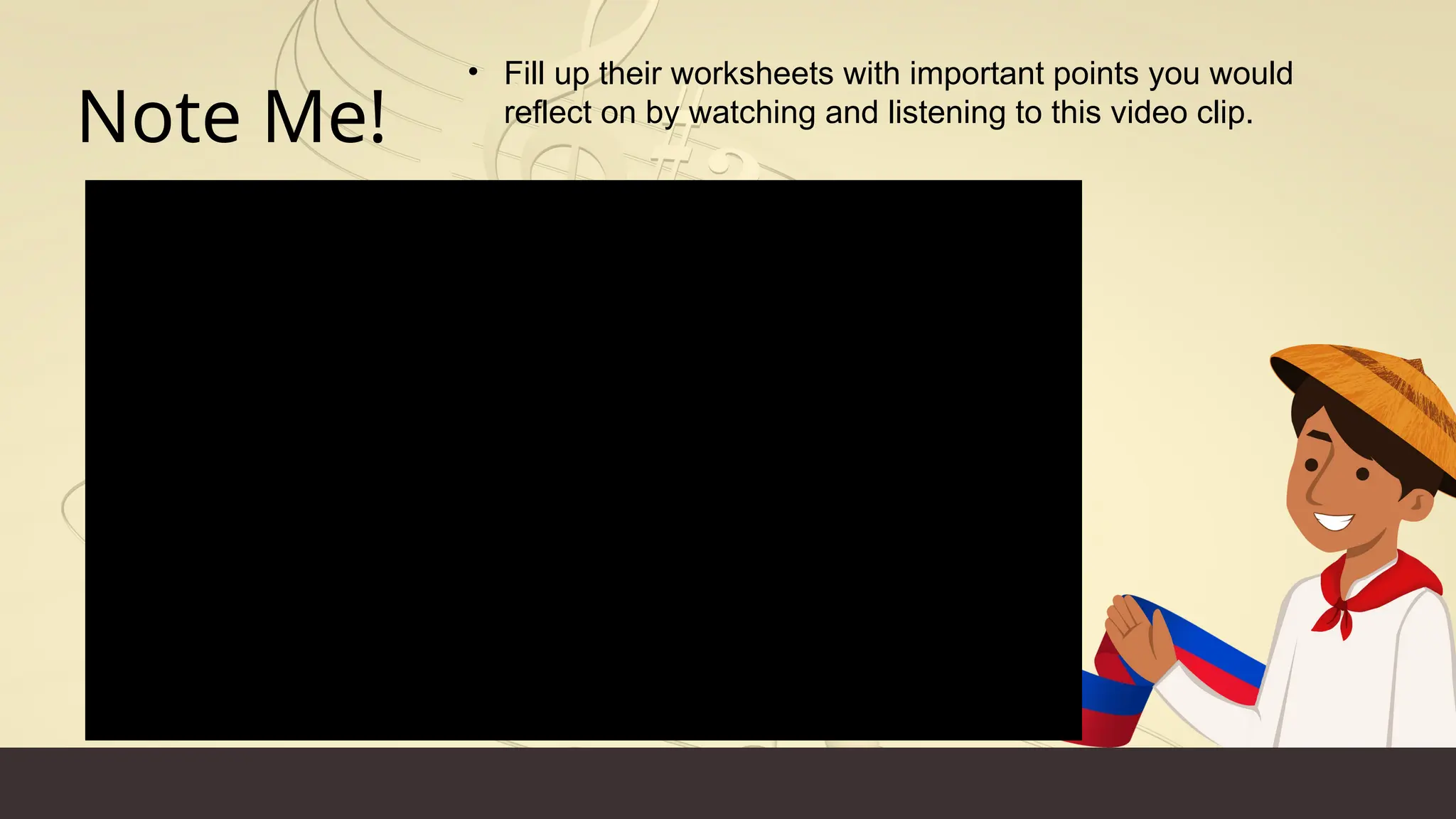 Note Me!

• Fill up their worksheets with important points you would reflect on by watching and listening to this video clip.